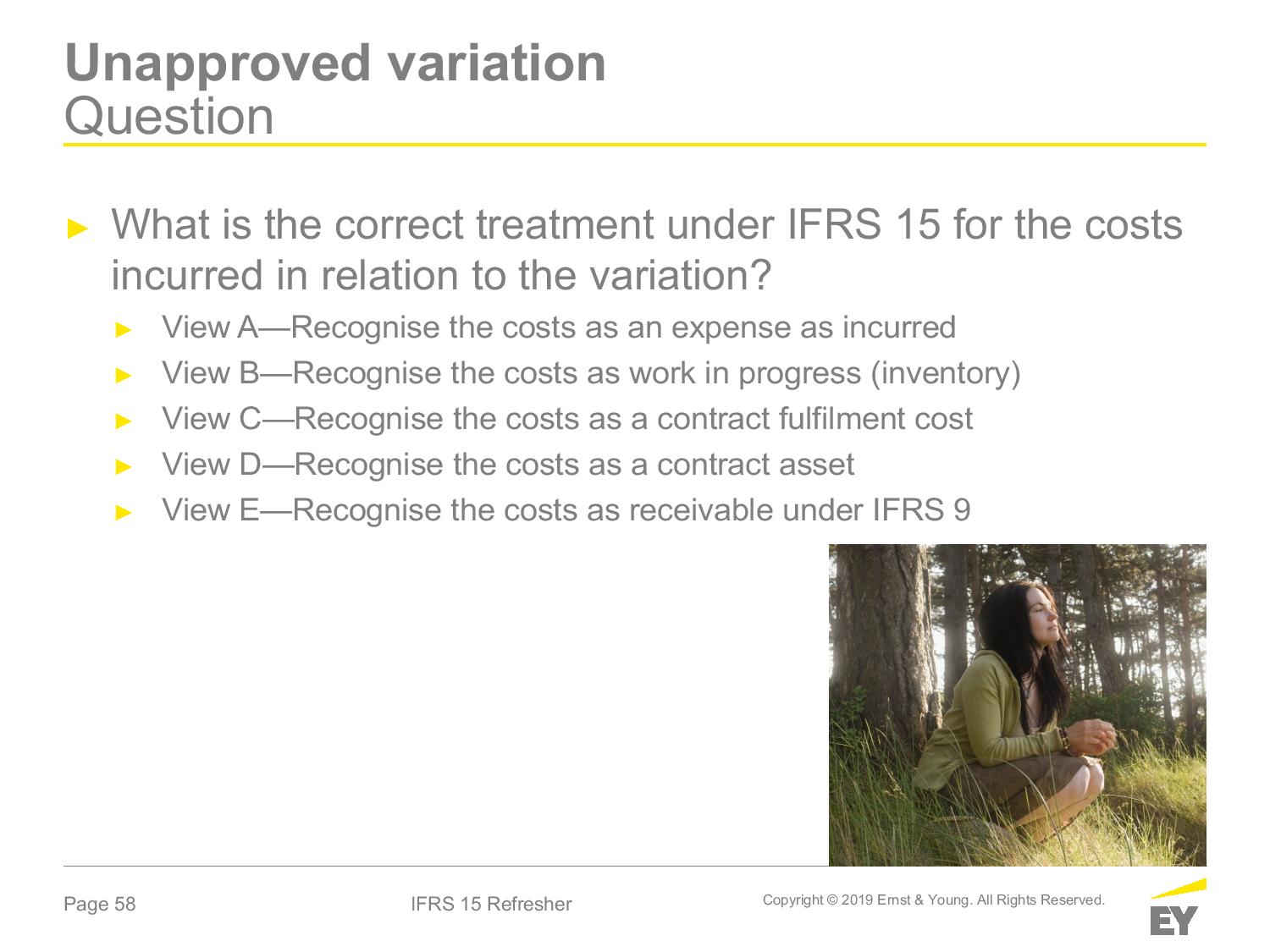 Unapproved variation
Question

► What is the correct treatment under IFRS 15 for the costs incurred in relation to the variation?

► View A—Recognise the costs as an expense as incurred
► View B—Recognise the costs as work in progress (inventory)
► View C—Recognise the costs as a contract fulfilment cost
► View D—Recognise the costs as a contract asset
► View E—Recognise the costs as receivable under IFRS 9

Page 58

IFRS 15 Refresher

Copyright © 2019 Ernst & Young. All Rights Reserved.

EY